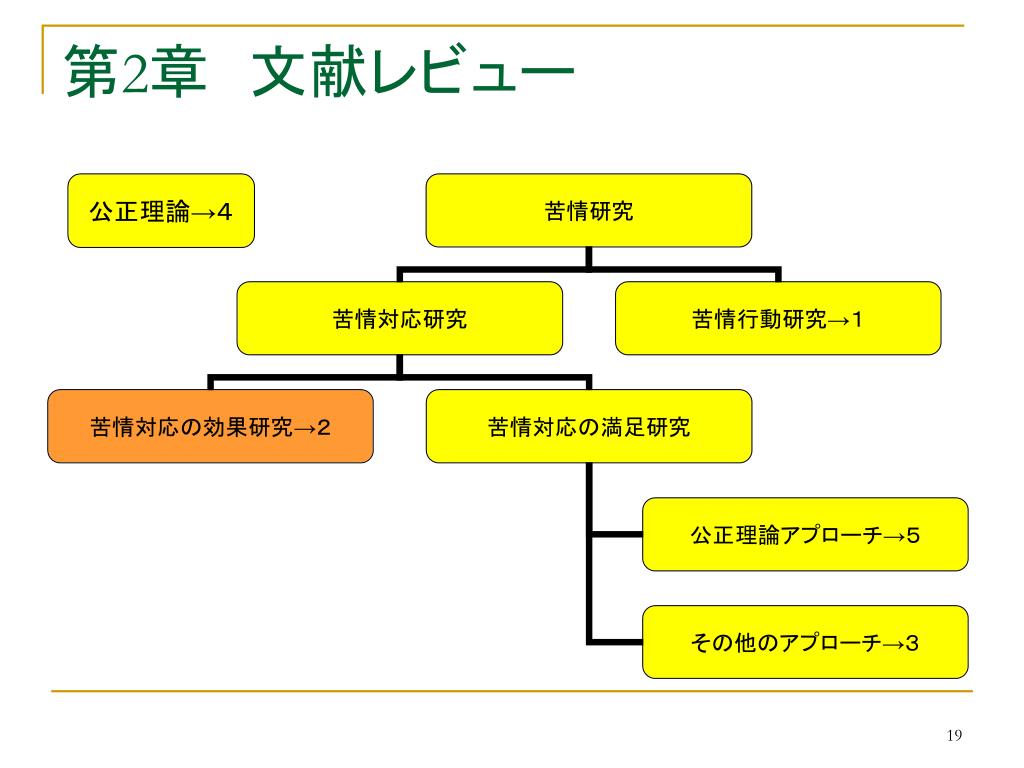 第2章　文献レビュー

公正理論→4

苦情研究

苦情対応研究

苦情行動研究→1

苦情対応の効果研究→2

苦情対応の満足研究

公正理論アプローチ→5

その他のアプローチ→3

19